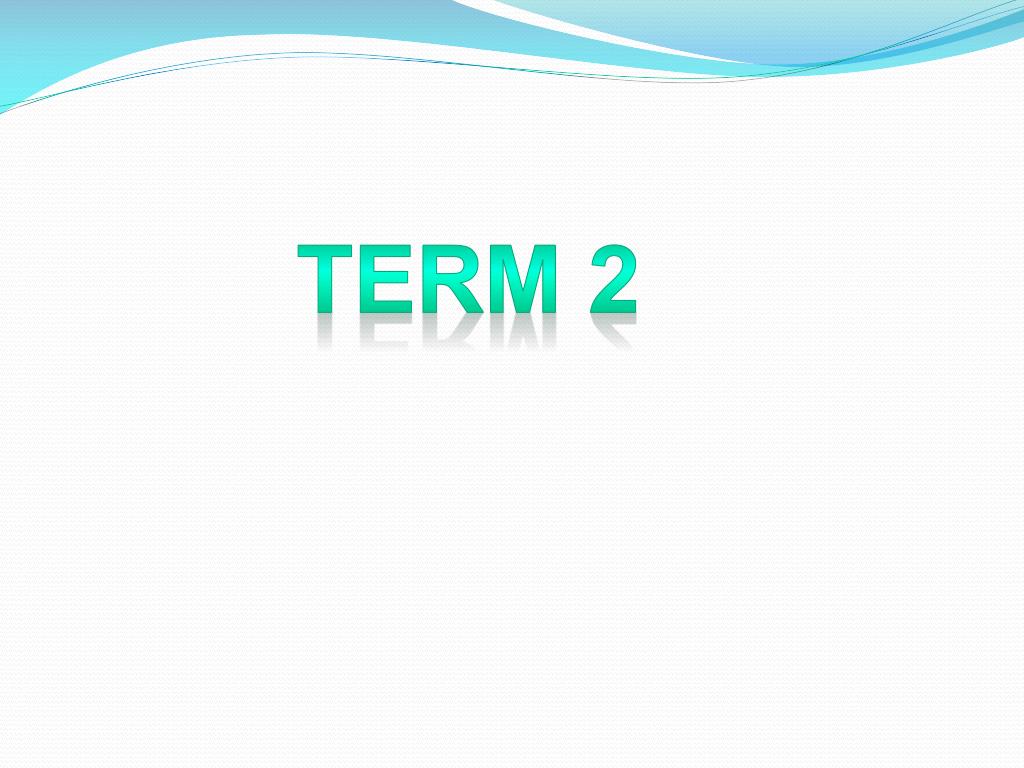 TERM 2